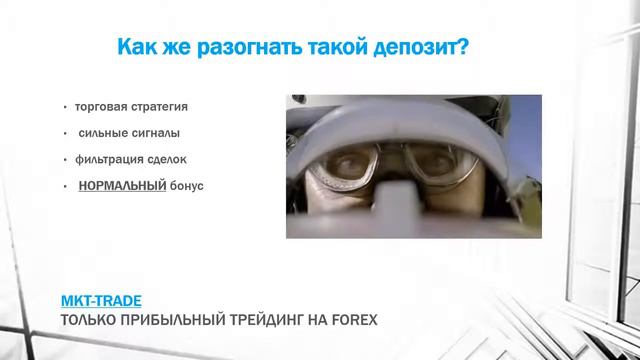 Как же разогнать такой депозит?

• торговая стратегия
• сильные сигналы
• фильтрация сделок
• НОРМАЛЬНЫЙ бонус

MKT-TRADE
ТОЛЬКО ПРИБЫЛЬНЫЙ ТРЕЙДИНГ НА FOREX